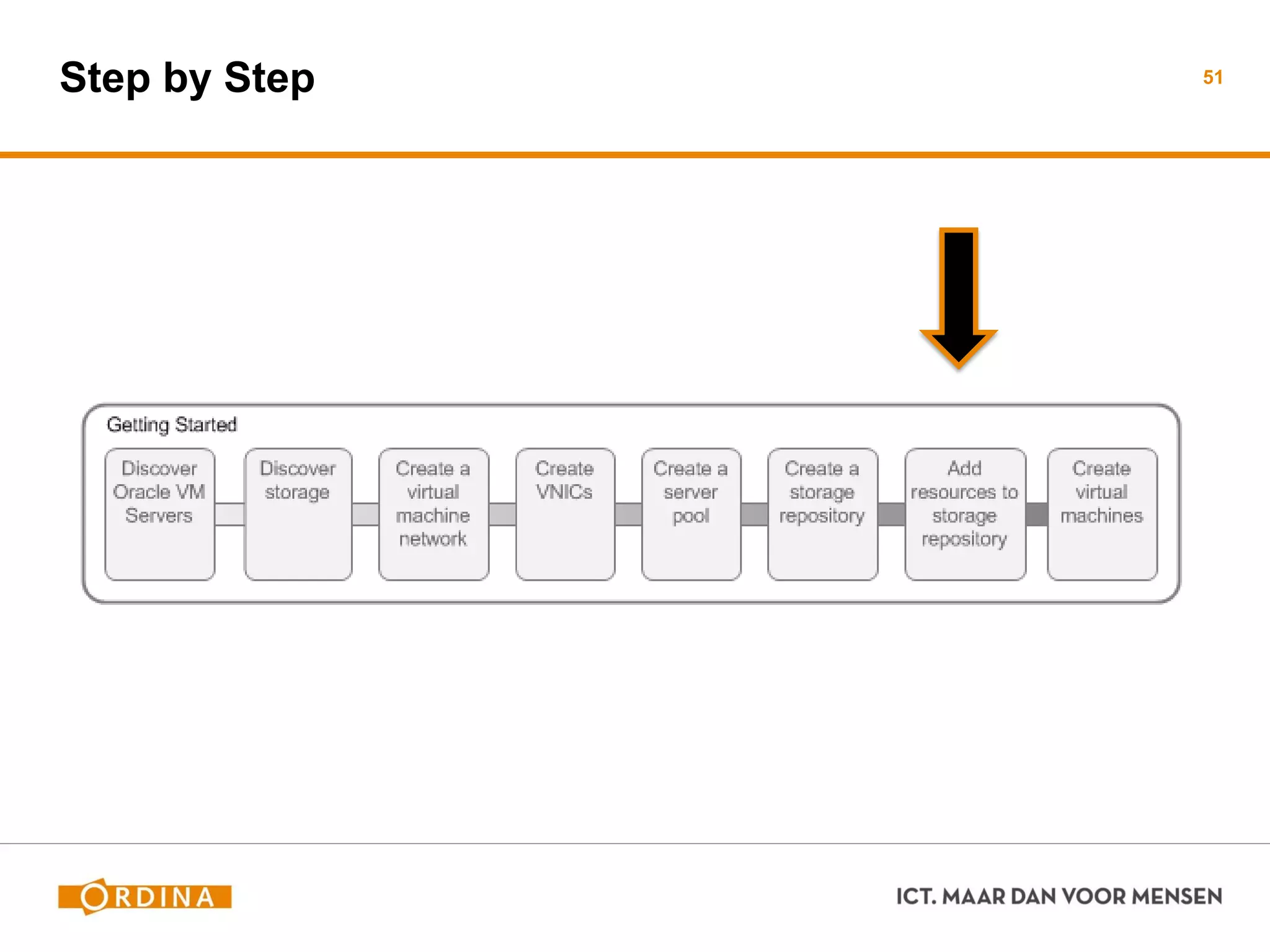 Step by Step

51

Getting Started

Discover Oracle VM Servers

Discover storage

Create a virtual machine network

Create VNICs

Create a server pool

Create a storage repository

Add resources to storage repository

Create virtual machines

ORDINA

ICT. MAAR DAN VOOR MENSEN